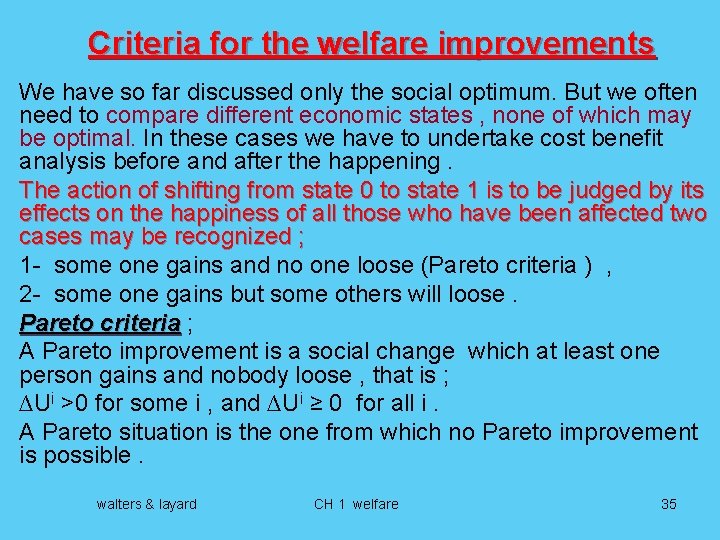 Criteria for the welfare improvements

We have so far discussed only the social optimum. But we often need to compare different economic states , none of which may be optimal. In these cases we have to undertake cost benefit analysis before and after the happening .

The action of shifting from state 0 to state 1 is to be judged by its effects on the happiness of all those who have been affected two cases may be recognized ;

1- some one gains and no one loose (Pareto criteria ) ,

2- some one gains but some others will loose .

Pareto criteria ;

A Pareto improvement is a social change which at least one person gains and nobody loose , that is ;

$\Delta U^i > 0$ for some i , and $\Delta U^i \geq 0$ for all i .

A Pareto situation is the one from which no Pareto improvement is possible .

walters & layard CH 1 welfare 35